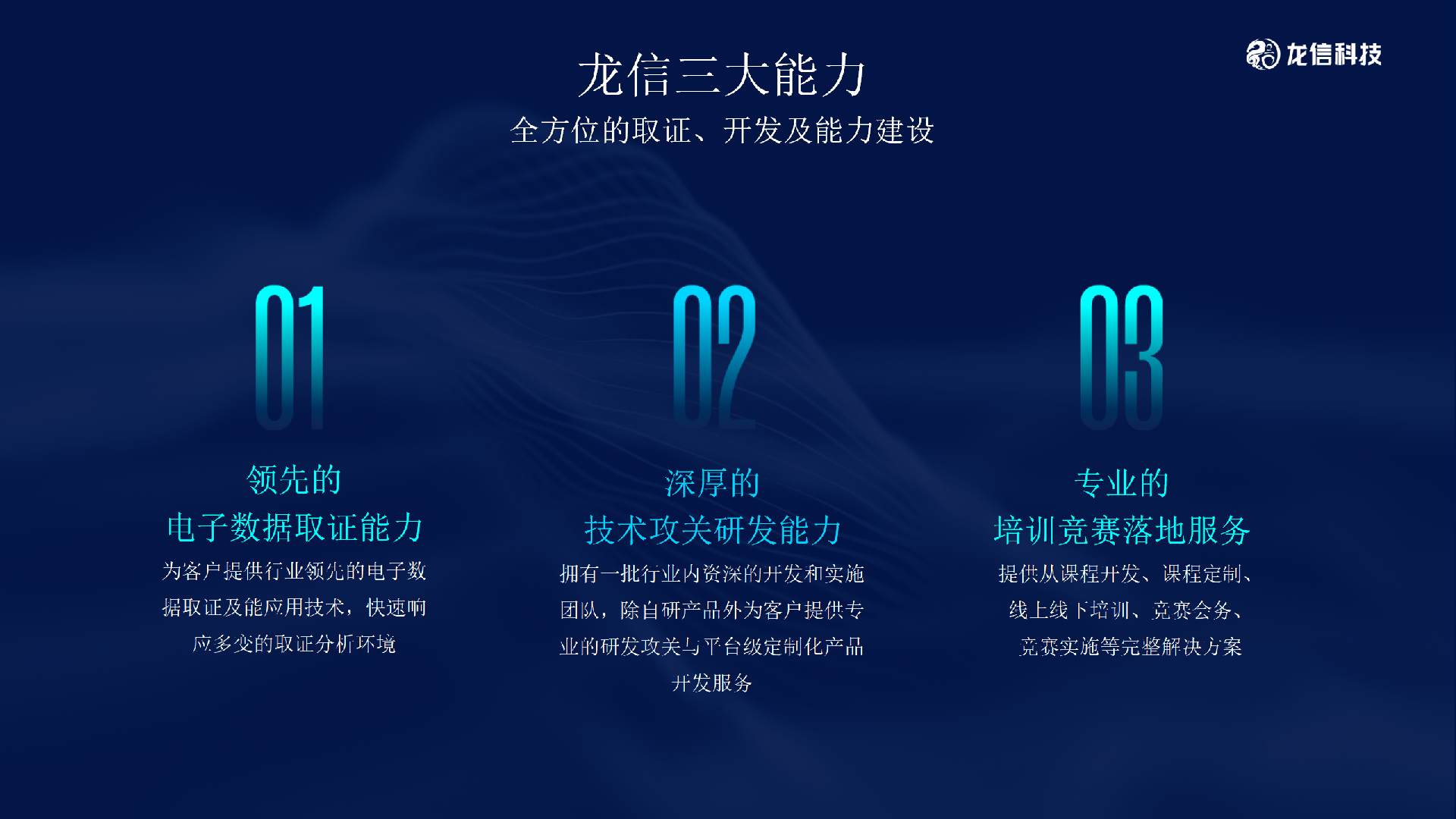 龙信科技

龙信三大能力

全方位的取证、开发及能力建设

01

领先的
电子数据取证能力

为客户提供行业领先的电子数据取证及能应用技术，快速响应多变的取证分析环境

02

深厚的
技术攻关研发能力

拥有一批行业内资深的开发和实施团队，除自研产品外为客户提供专业的研发攻关与平台级定制化产品开发服务

03

专业的
培训竞赛落地服务

提供从课程开发、课程定制、线上线下培训、竞赛会务、竞赛实施等完整解决方案